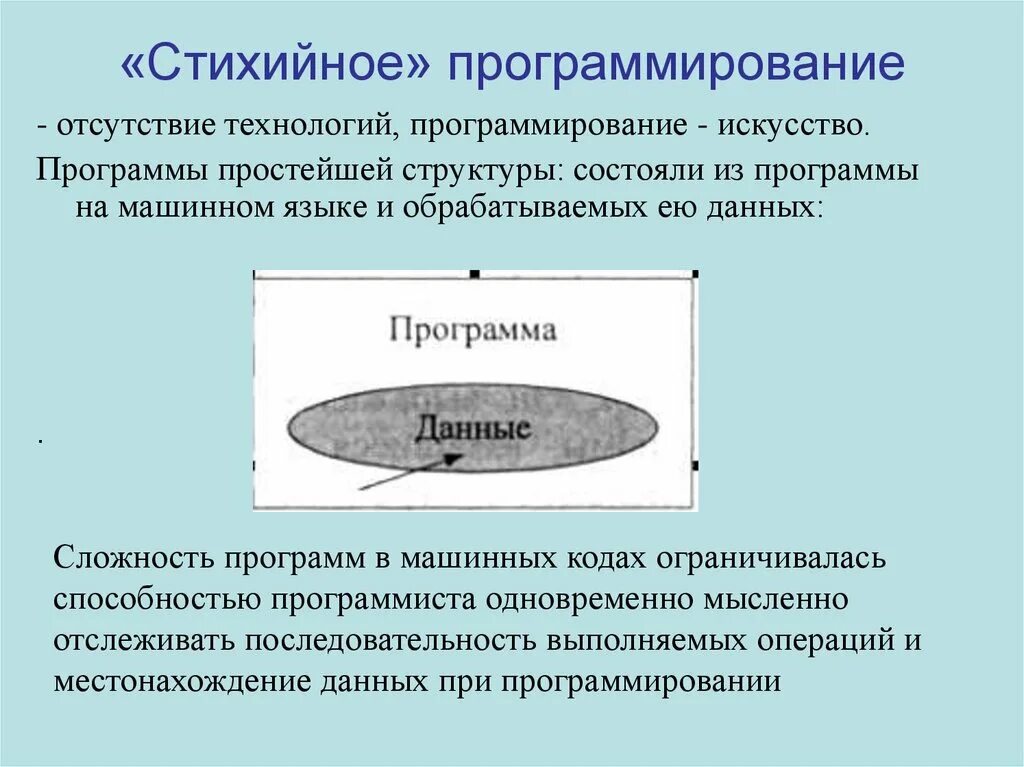 «Стихийное» программирование

- отсутствие технологий, программирование - искусство.

Программы простейшей структуры: состояли из программы на машинном языке и обрабатываемых ею данных:

Программа

Данные

.

Сложность программ в машинных кодах ограничивалась способностью программиста одновременно мысленно отслеживать последовательность выполняемых операций и местонахождение данных при программировании